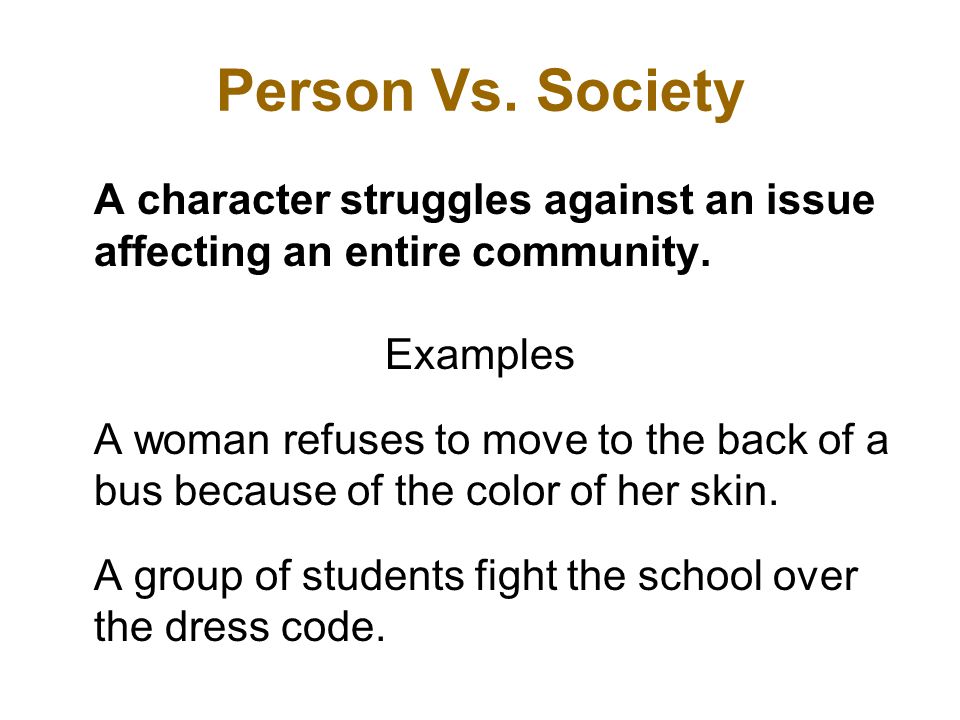 Person Vs. Society

A character struggles against an issue affecting an entire community.

Examples

A woman refuses to move to the back of a bus because of the color of her skin.

A group of students fight the school over the dress code.